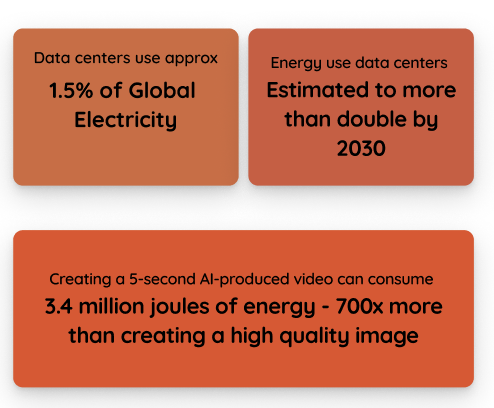 Data centers use approx

1.5% of Global Electricity

Energy use data centers

Estimated to more than double by 2030

Creating a 5-second AI-produced video can consume

3.4 million joules of energy - 700x more than creating a high quality image